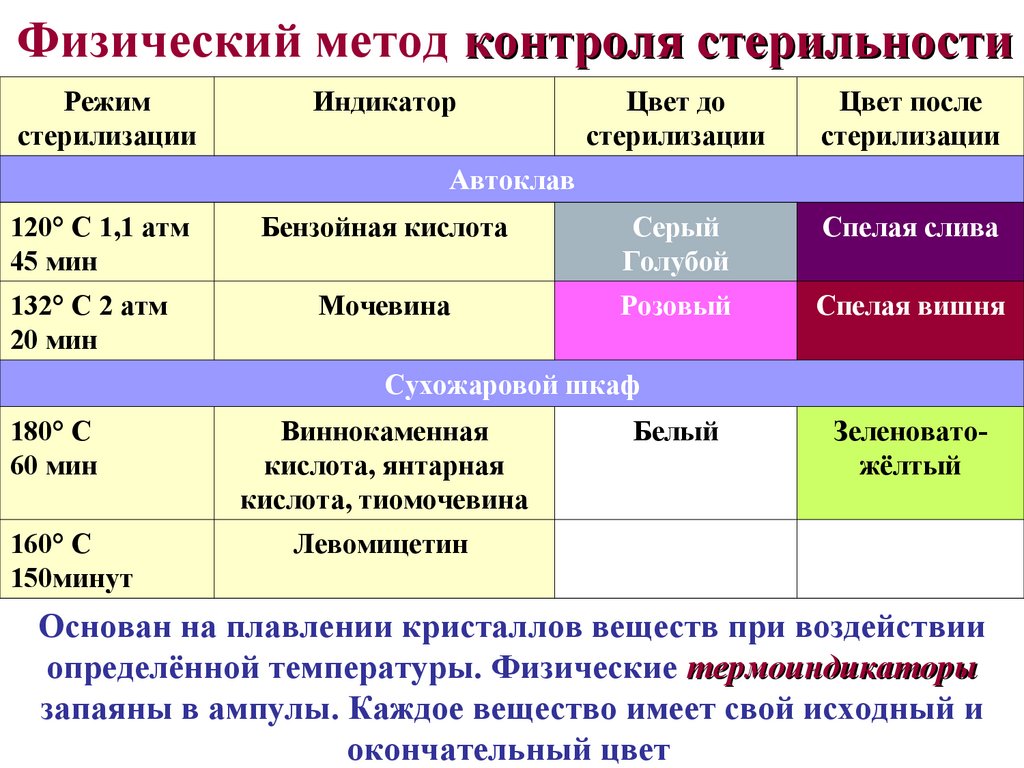 Физический метод контроля стерильности

| Режим стерилизации | Индикатор | Цвет до стерилизации | Цвет после стерилизации |
|---|---|---|---|
| Автоклав | | | |
| 120° С 1,1 атм 45 мин | Бензойная кислота | Серый Голубой | Спелая слива |
| 132° С 2 атм 20 мин | Мочевина | Розовый | Спелая вишня |
| Сухожаровой шкаф | | | |
| 180° С 60 мин | Виннокаменная кислота, янтарная кислота, тиомочевина | Белый | Зеленовато-жёлтый |
| 160° С 150минут | Левомицетин | | |

Основан на плавлении кристаллов веществ при воздействии определённой температуры. Физические термоиндикаторы запаяны в ампулы. Каждое вещество имеет свой исходный и окончательный цвет